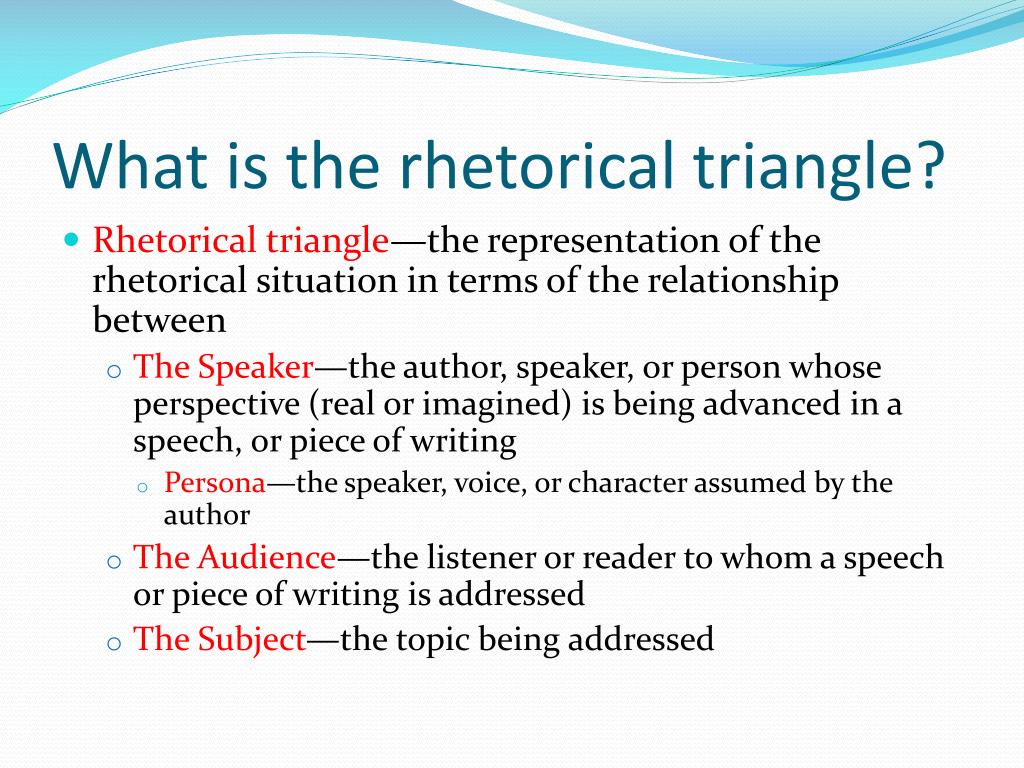 What is the rhetorical triangle?

Rhetorical triangle—the representation of the rhetorical situation in terms of the relationship between

The Speaker—the author, speaker, or person whose perspective (real or imagined) is being advanced in a speech, or piece of writing

Persona—the speaker, voice, or character assumed by the author

The Audience—the listener or reader to whom a speech or piece of writing is addressed

The Subject—the topic being addressed